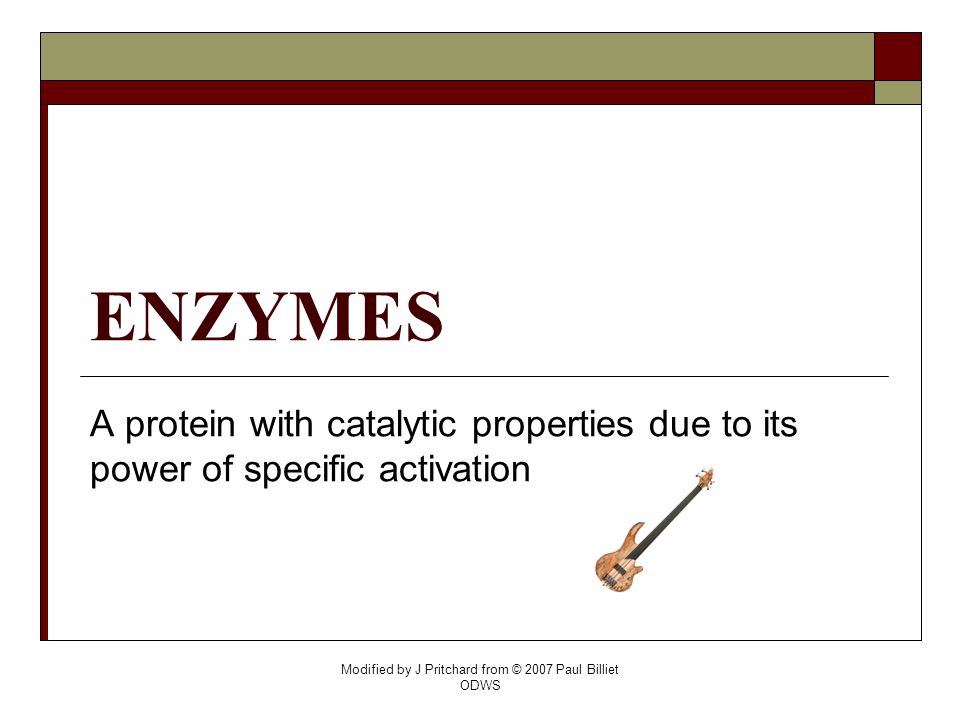 ENZYMES

A protein with catalytic properties due to its power of specific activation

Modified by J Pritchard from © 2007 Paul Billiet ODWS